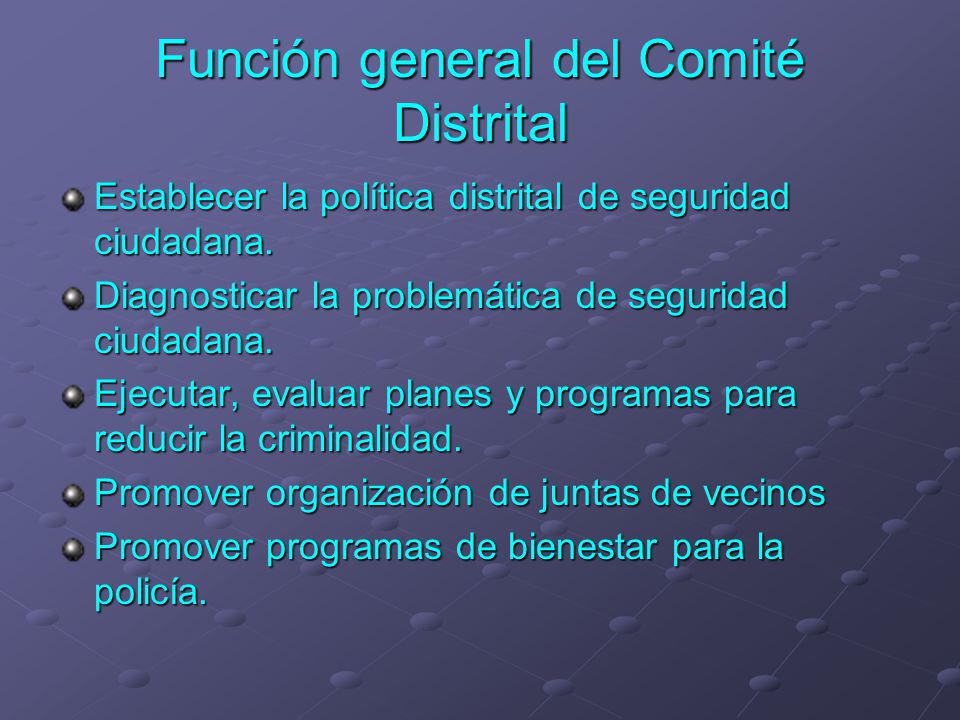 Función general del Comité Distrital

- Establecer la política distrital de seguridad ciudadana.
- Diagnosticar la problemática de seguridad ciudadana.
- Ejecutar, evaluar planes y programas para reducir la criminalidad.
- Promover organización de juntas de vecinos
- Promover programas de bienestar para la policía.